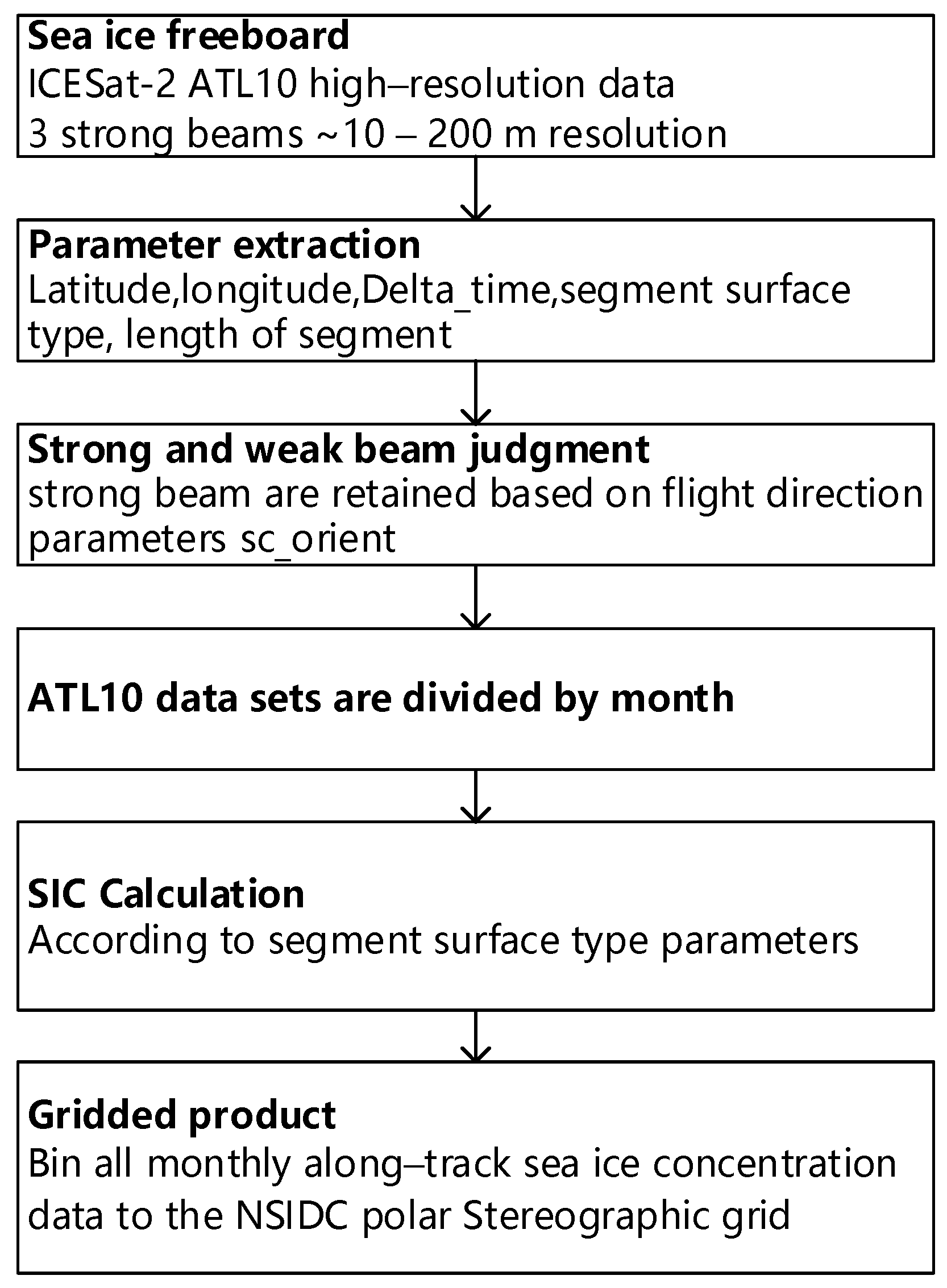 Sea ice freeboard
ICESat-2 ATL10 high–resolution data
3 strong beams ~10 – 200 m resolution

Parameter extraction
Latitude,longitude,Delta_time,segment surface type, length of segment

Strong and weak beam judgment
strong beam are retained based on flight direction parameters sc_orient

ATL10 data sets are divided by month

SIC Calculation
According to segment surface type parameters

Gridded product
Bin all monthly along–track sea ice concentration data to the NSIDC polar Stereographic grid